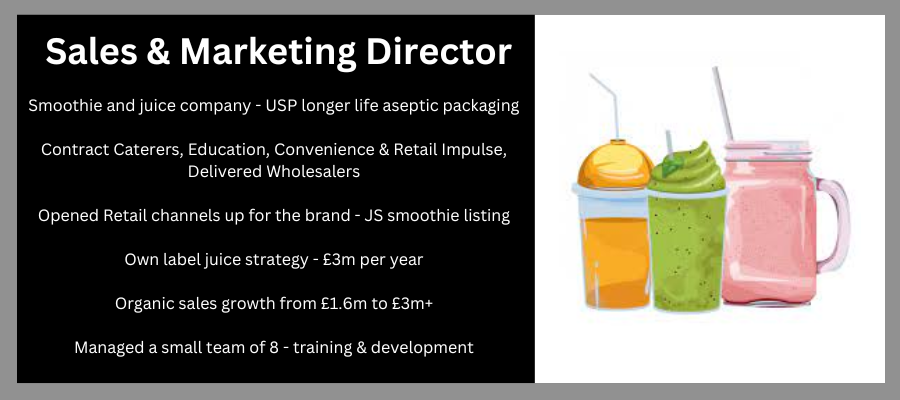 Sales & Marketing Director

Smoothie and juice company - USP longer life aseptic packaging

Contract Caterers, Education, Convenience & Retail Impulse, Delivered Wholesalers

Opened Retail channels up for the brand - JS smoothie listing

Own label juice strategy - £3m per year

Organic sales growth from £1.6m to £3m+

Managed a small team of 8 - training & development